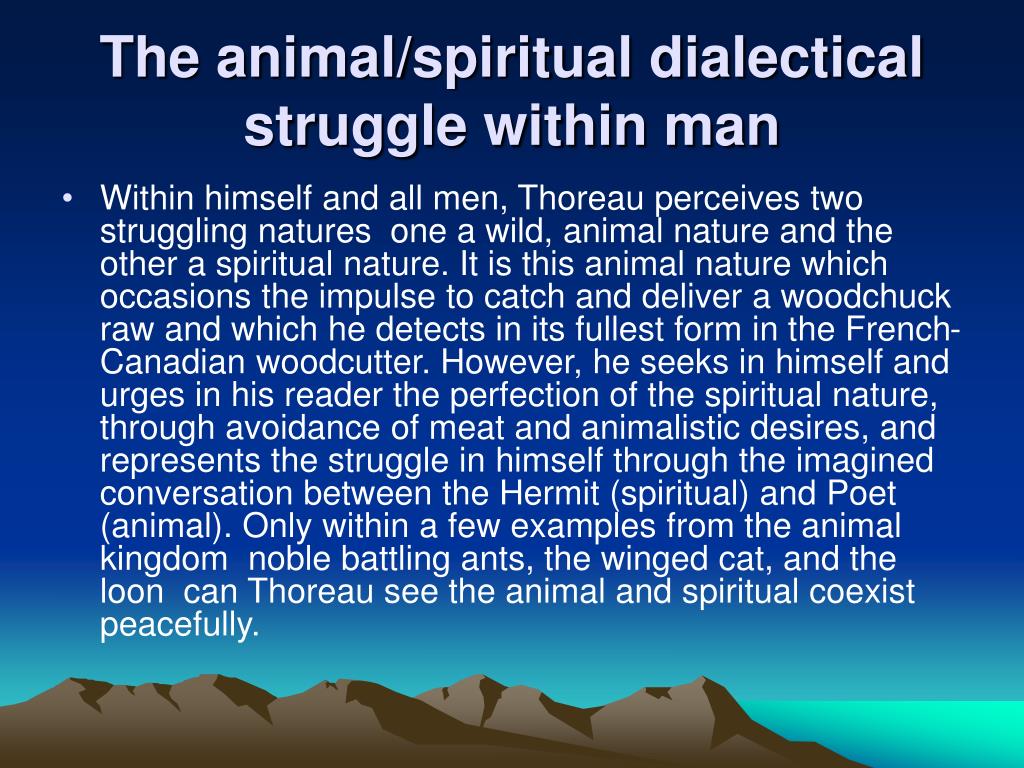 The animal/spiritual dialectical struggle within man

• Within himself and all men, Thoreau perceives two struggling natures  one a wild, animal nature and the other a spiritual nature. It is this animal nature which occasions the impulse to catch and deliver a woodchuck raw and which he detects in its fullest form in the French-Canadian woodcutter. However, he seeks in himself and urges in his reader the perfection of the spiritual nature, through avoidance of meat and animalistic desires, and represents the struggle in himself through the imagined conversation between the Hermit (spiritual) and Poet (animal). Only within a few examples from the animal kingdom  noble battling ants, the winged cat, and the loon  can Thoreau see the animal and spiritual coexist peacefully.